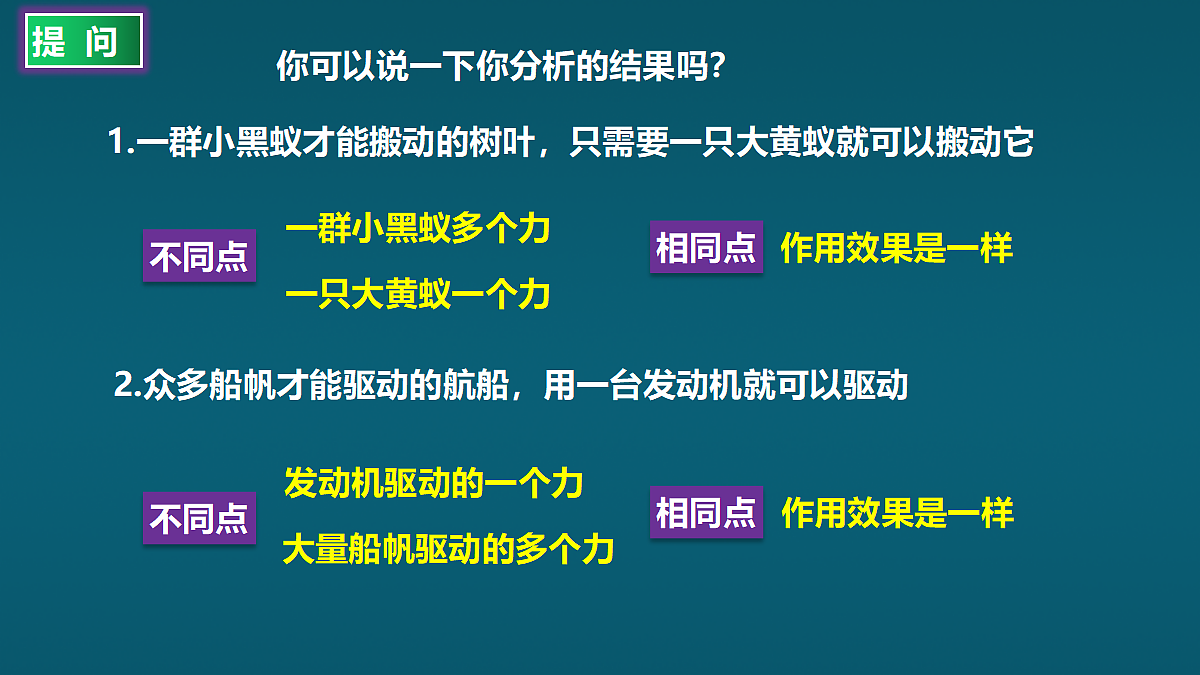 提 问

你可以说一下你分析的结果吗?

1.一群小黑蚁才能搬动的树叶，只需要一只大黄蚁就可以搬动它

不同点

一群小黑蚁多个力

一只大黄蚁一个力

相同点

作用效果是一样

2.众多船帆才能驱动的航船，用一台发动机就可以驱动

不同点

发动机驱动的一个力

大量船帆驱动的多个力

相同点

作用效果是一样